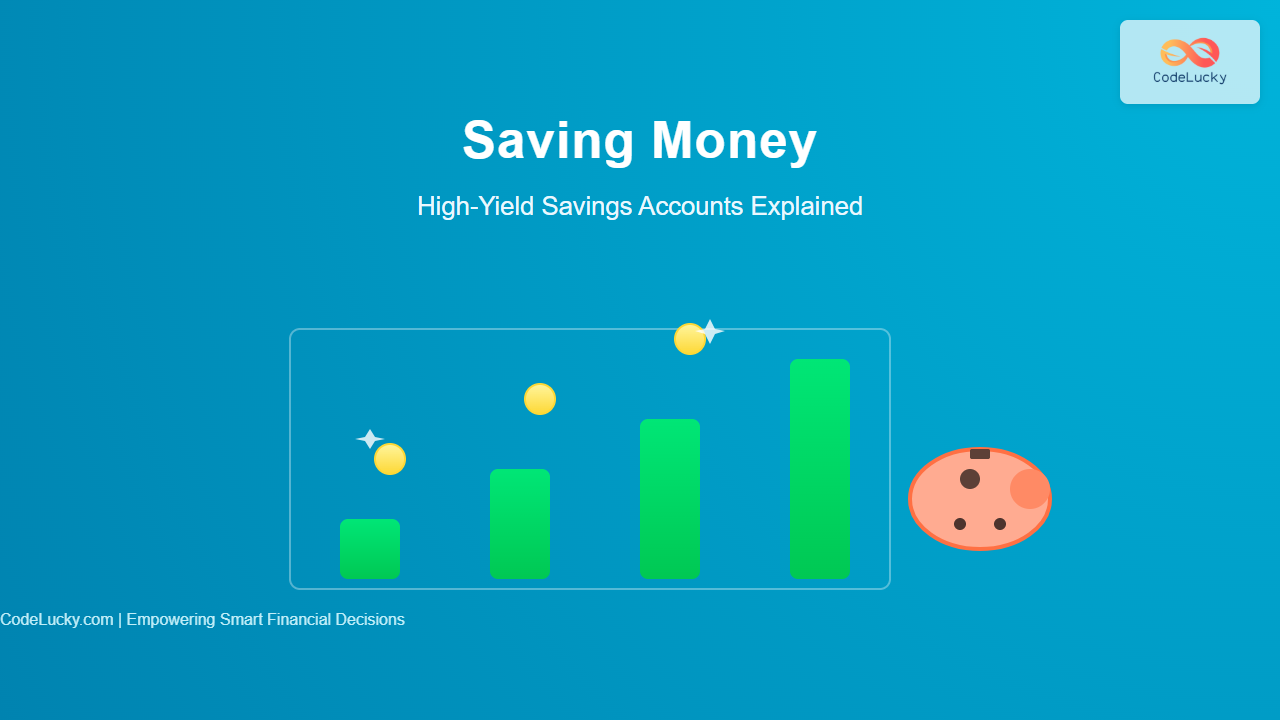 CodeLucky

Saving Money

High-Yield Savings Accounts Explained

CodeLucky.com | Empowering Smart Financial Decisions